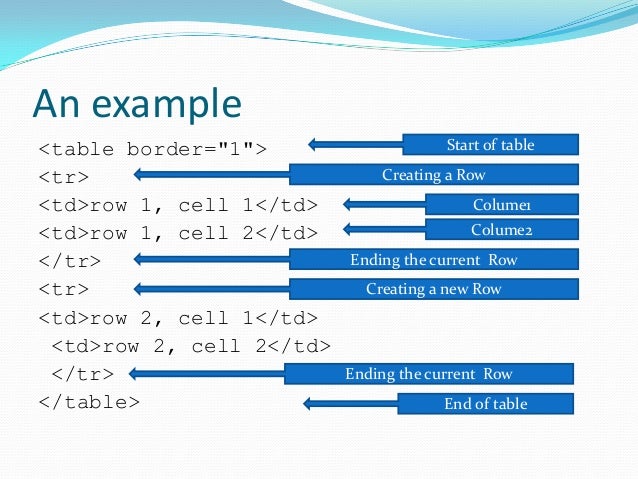 An example

<table border="1">
Start of table

<tr>
Creating a Row

<td>row 1, cell 1</td>
Colume1

<td>row 1, cell 2</td>
Colume2

</tr>
Ending the current Row

<tr>
Creating a new Row

<td>row 2, cell 1</td>
<td>row 2, cell 2</td>

</tr>
Ending the current Row

</table>
End of table